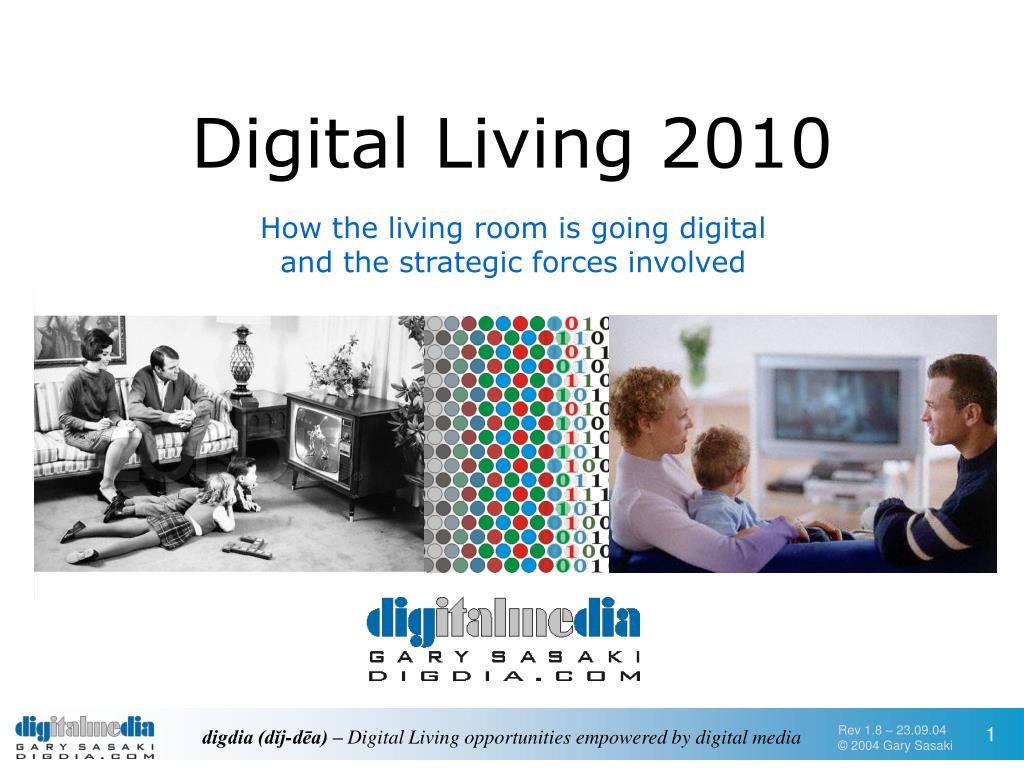 Digital Living 2010

How the living room is going digital and the strategic forces involved

digitalmedia
GARY SASAKI
DIGDIA.COM

digitalmedia
GARY SASAKI
DIGDIA.COM

digdia (dĭj-dēa) – Digital Living opportunities empowered by digital media

Rev 1.8 – 23.09.04
© 2004 Gary Sasaki

1